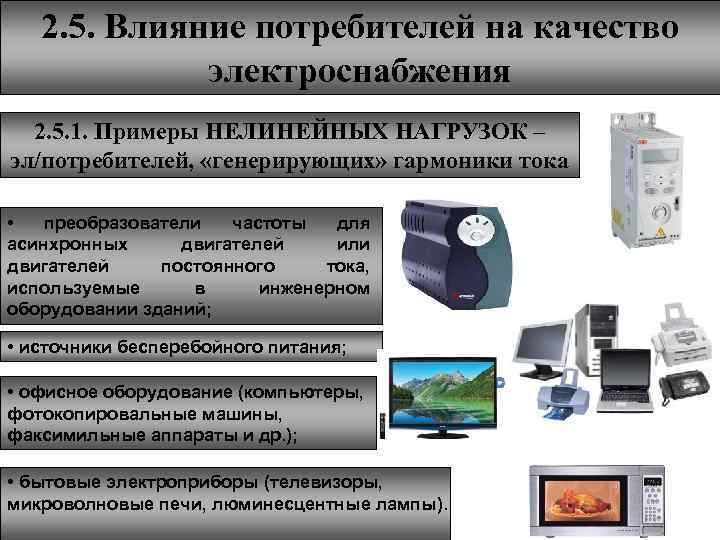 2.5. Влияние потребителей на качество электроснабжения

2.5.1. Примеры НЕЛИНЕЙНЫХ НАГРУЗОК – эл/потребителей, «генерирующих» гармоники тока

• преобразователи частоты для асинхронных двигателей или двигателей постоянного тока, используемые в инженерном оборудовании зданий;

• источники бесперебойного питания;

• офисное оборудование (компьютеры, фотокопировальные машины, факсимильные аппараты и др.);

• бытовые электроприборы (телевизоры, микроволновые печи, люминесцентные лампы).